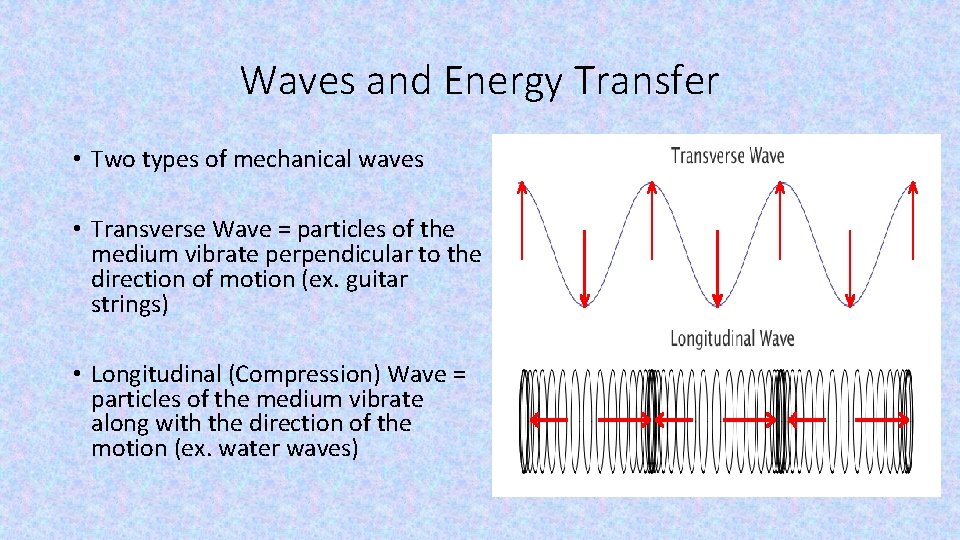 Waves and Energy Transfer

• Two types of mechanical waves

• Transverse Wave = particles of the medium vibrate perpendicular to the direction of motion (ex. guitar strings)

• Longitudinal (Compression) Wave = particles of the medium vibrate along with the direction of the motion (ex. water waves)

Transverse Wave

Longitudinal Wave